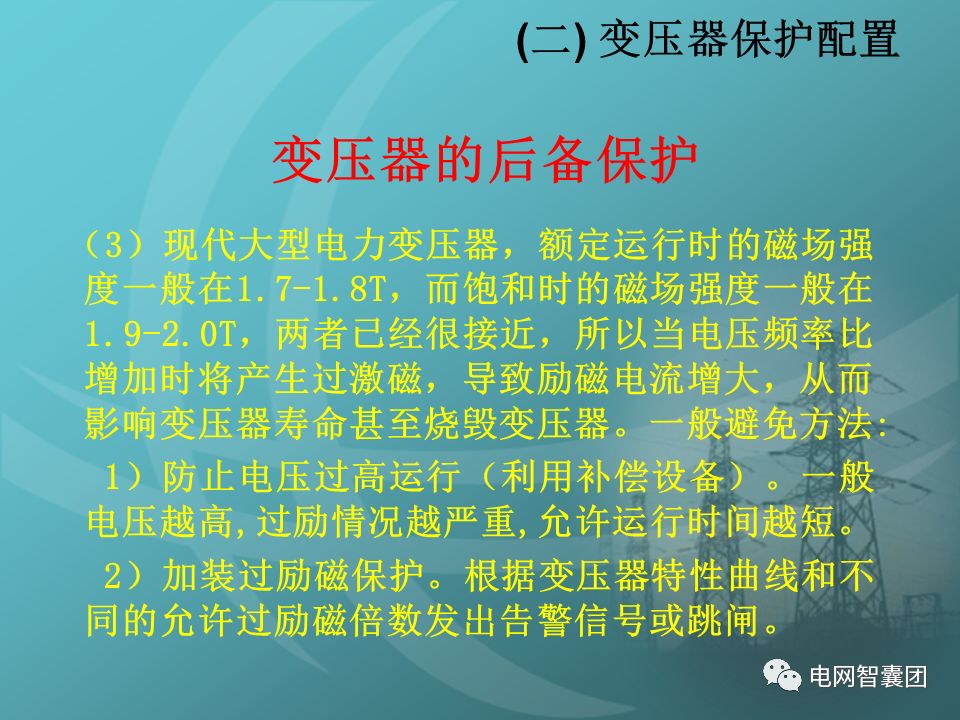 (二) 变压器保护配置

变压器的后备保护

（3）现代大型电力变压器，额定运行时的磁场强度一般在1.7-1.8T，而饱和时的磁场强度一般在1.9-2.0T，两者已经很接近，所以当电压频率比增加时将产生过激磁，导致励磁电流增大，从而影响变压器寿命甚至烧毁变压器。一般避免方法:

1）防止电压过高运行（利用补偿设备）。一般电压越高,过励情况越严重,允许运行时间越短。

2）加装过励磁保护。根据变压器特性曲线和不同的允许过励磁倍数发出告警信号或跳闸。

电网智囊团